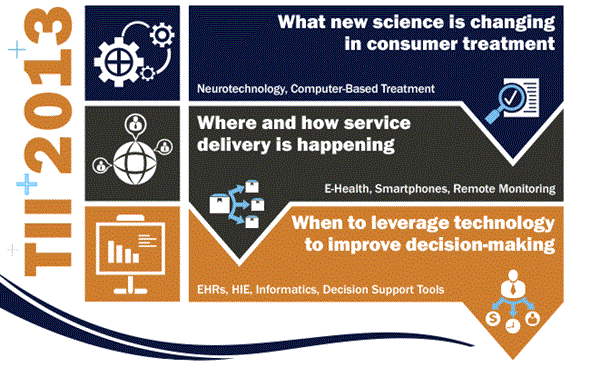 TII 2013

What new science is changing in consumer treatment

Neurotechnology, Computer-Based Treatment

Where and how service delivery is happening

E-Health, Smartphones, Remote Monitoring

When to leverage technology to improve decision-making

EHRs, HIE, Informatics, Decision Support Tools